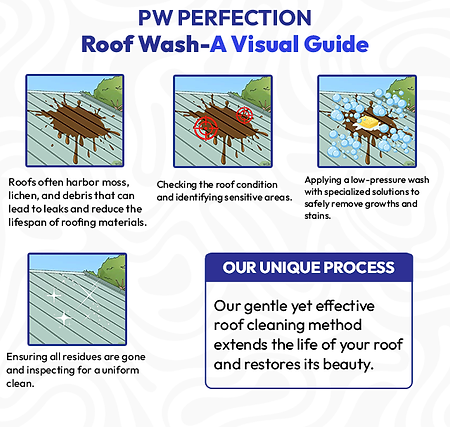 PW PERFECTION
Roof Wash-A Visual Guide

Roofs often harbor moss, lichen, and debris that can lead to leaks and reduce the lifespan of roofing materials.

Checking the roof condition and identifying sensitive areas.

Applying a low-pressure wash with specialized solutions to safely remove growths and stains.

Ensuring all residues are gone and inspecting for a uniform clean.

OUR UNIQUE PROCESS

Our gentle yet effective roof cleaning method extends the life of your roof and restores its beauty.